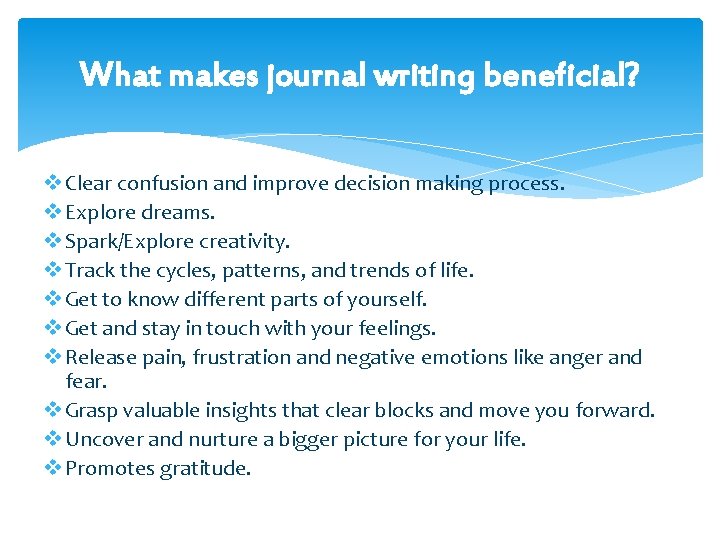 What makes journal writing beneficial?

❖ Clear confusion and improve decision making process.
❖ Explore dreams.
❖ Spark/Explore creativity.
❖ Track the cycles, patterns, and trends of life.
❖ Get to know different parts of yourself.
❖ Get and stay in touch with your feelings.
❖ Release pain, frustration and negative emotions like anger and fear.
❖ Grasp valuable insights that clear blocks and move you forward.
❖ Uncover and nurture a bigger picture for your life.
❖ Promotes gratitude.